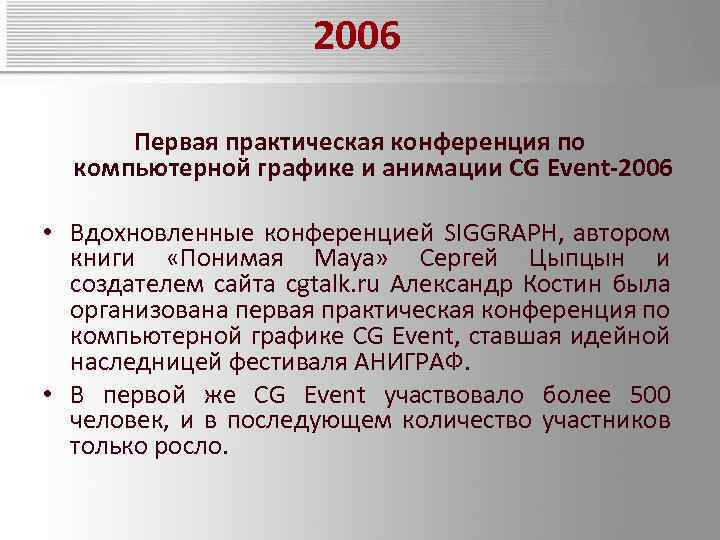 2006

Первая практическая конференция по компьютерной графике и анимации CG Event-2006

• Вдохновленные конференцией SIGGRAPH, автором книги «Понимая Maya» Сергей Цыпцын и создателем сайта cgtalk.ru Александр Костин была организована первая практическая конференция по компьютерной графике CG Event, ставшая идейной наследницей фестиваля АНИГРАФ.

• В первой же CG Event участвовало более 500 человек, и в последующем количество участников только росло.